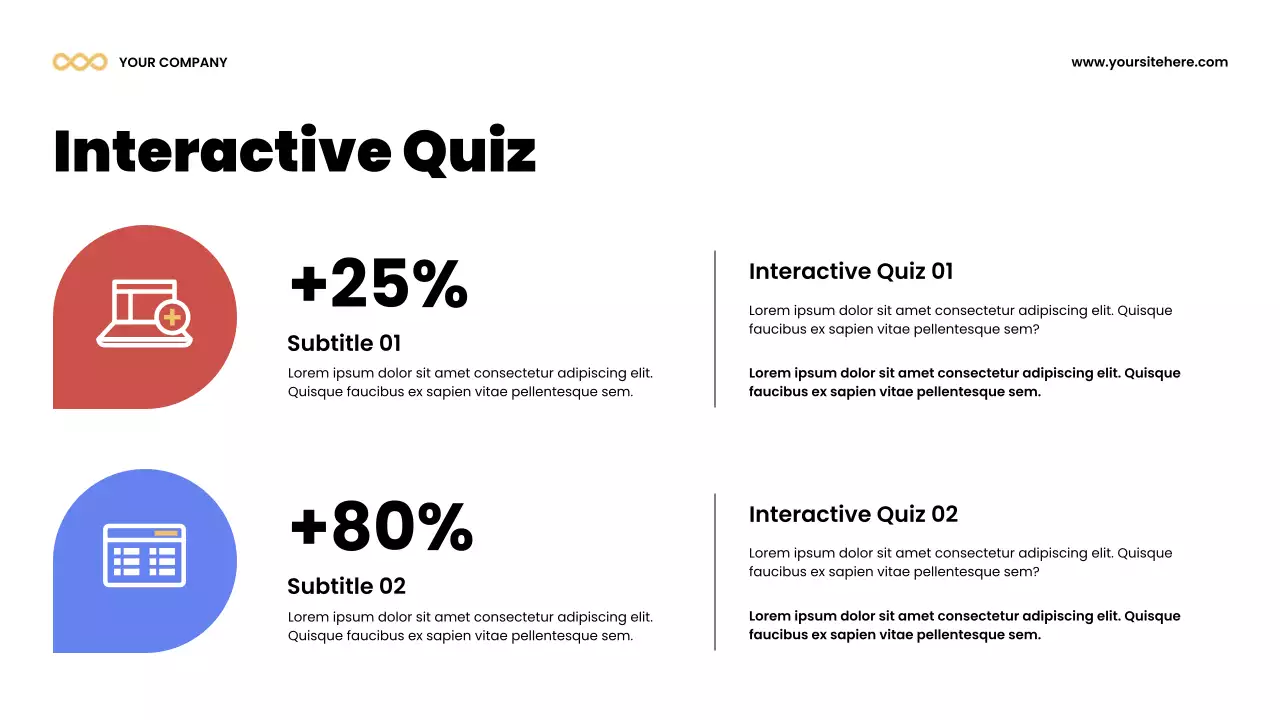 YOUR COMPANY

www.yoursitehere.com

Interactive Quiz

+25%

Subtitle 01

Lorem ipsum dolor sit amet consectetur adipiscing elit. Quisque faucibus ex sapien vitae pellentesque sem.

Interactive Quiz 01

Lorem ipsum dolor sit amet consectetur adipiscing elit. Quisque faucibus ex sapien vitae pellentesque sem?

Lorem ipsum dolor sit amet consectetur adipiscing elit. Quisque faucibus ex sapien vitae pellentesque sem.

+80%

Subtitle 02

Lorem ipsum dolor sit amet consectetur adipiscing elit. Quisque faucibus ex sapien vitae pellentesque sem.

Interactive Quiz 02

Lorem ipsum dolor sit amet consectetur adipiscing elit. Quisque faucibus ex sapien vitae pellentesque sem?

Lorem ipsum dolor sit amet consectetur adipiscing elit. Quisque faucibus ex sapien vitae pellentesque sem.